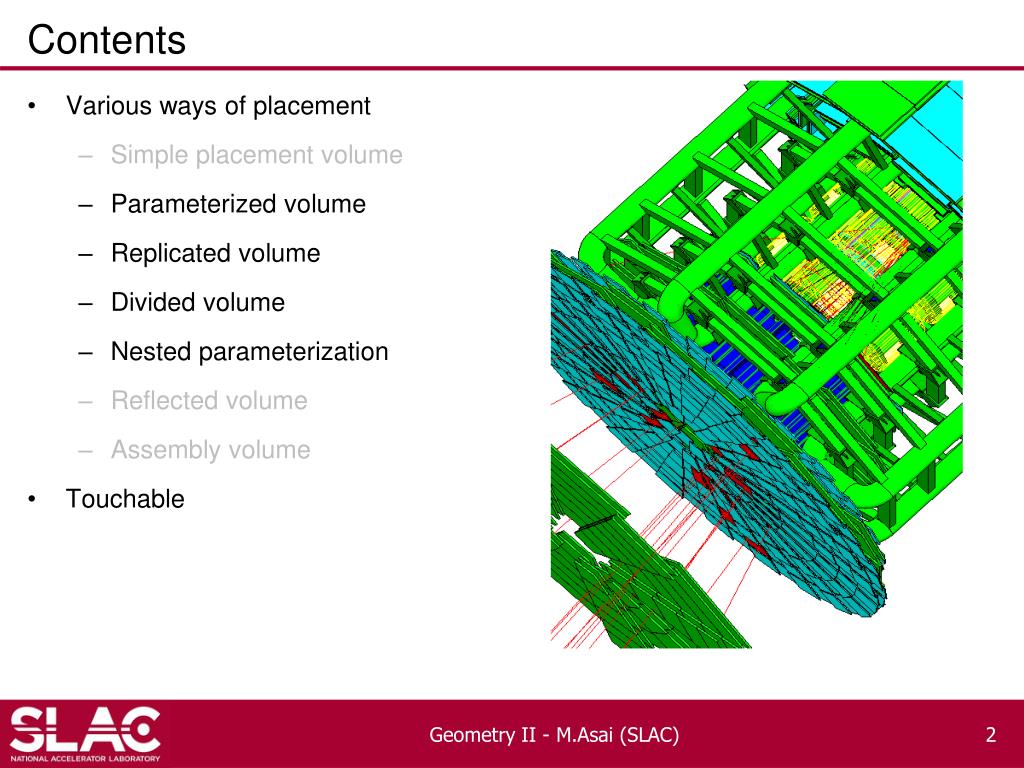 Contents

• Various ways of placement
– Simple placement volume
– Parameterized volume
– Replicated volume
– Divided volume
– Nested parameterization
– Reflected volume
– Assembly volume
• Touchable

SLAC
NATIONAL ACCELERATOR LABORATORY

Geometry II - M.Asai (SLAC)

2